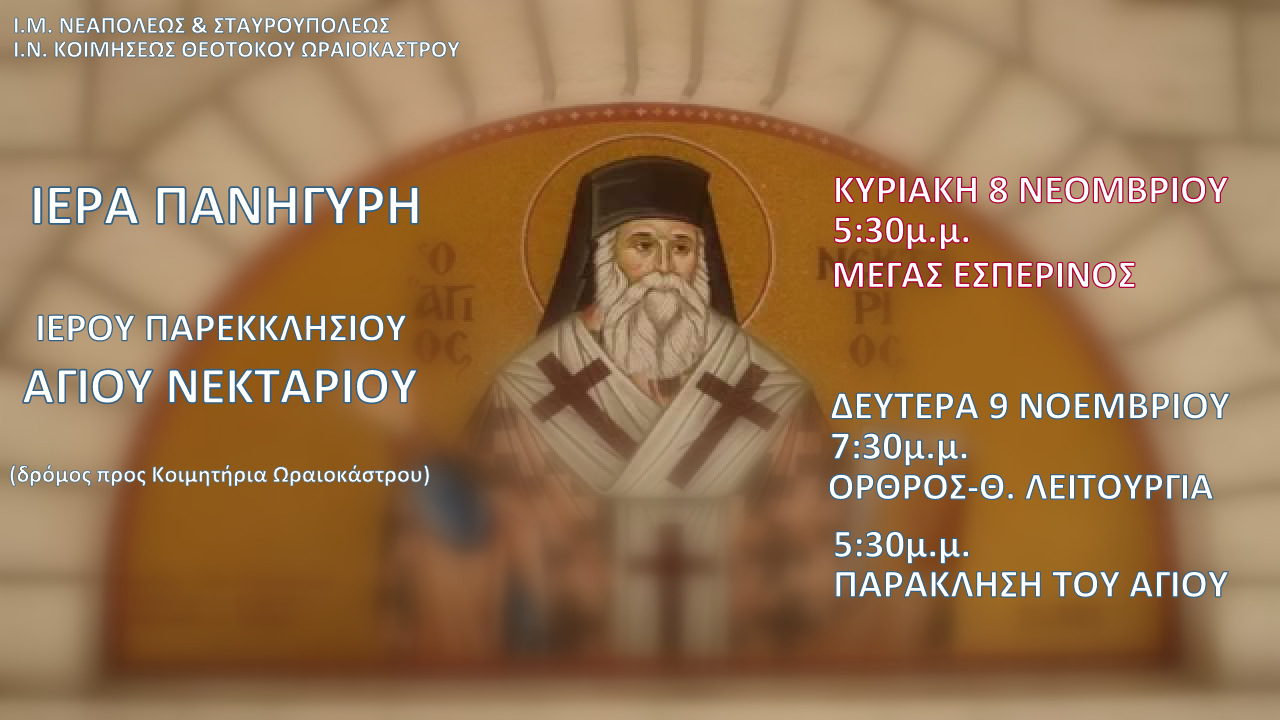 Ι.Μ. ΝΕΑΠΟΛΕΩΣ & ΣΤΑΥΡΟΥΠΟΛΕΩΣ
Ι.Ν. ΚΟΙΜΗΣΕΩΣ ΘΕΟΤΟΚΟΥ ΩΡΑΙΟΚΑΣΤΡΟΥ

ΙΕΡΑ ΠΑΝΗΓΥΡΗ

ΙΕΡΟΥ ΠΑΡΕΚΚΛΗΣΙΟΥ
ΑΓΙΟΥ ΝΕΚΤΑΡΙΟΥ

(δρόμος προς Κοιμητήρια Ωραιοκάστρου)

Ο ΑΓΙΟΣ ΝΕΚΤΑΡΙΟΣ

ΚΥΡΙΑΚΗ 8 ΝΕΟΜΒΡΙΟΥ
5:30μ.μ.
ΜΕΓΑΣ ΕΣΠΕΡΙΝΟΣ

ΔΕΥΤΕΡΑ 9 ΝΟΕΜΒΡΙΟΥ
7:30μ.μ.
ΟΡΘΡΟΣ-Θ. ΛΕΙΤΟΥΡΓΙΑ

5:30μ.μ.
ΠΑΡΑΚΛΗΣΗ ΤΟΥ ΑΓΙΟΥ